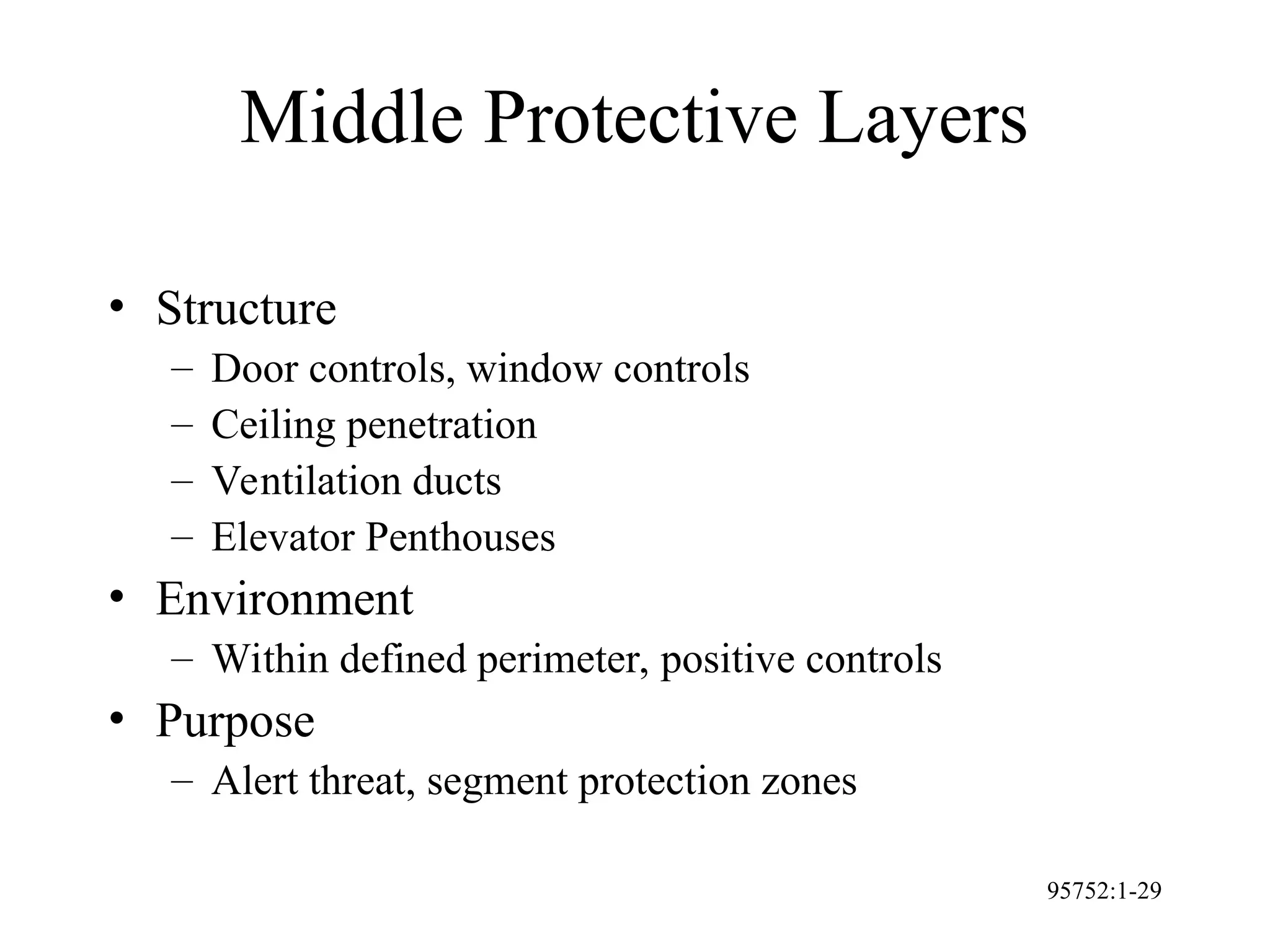 Middle Protective Layers

• Structure
  – Door controls, window controls
  – Ceiling penetration
  – Ventilation ducts
  – Elevator Penthouses
• Environment
  – Within defined perimeter, positive controls
• Purpose
  – Alert threat, segment protection zones

95752:1-29